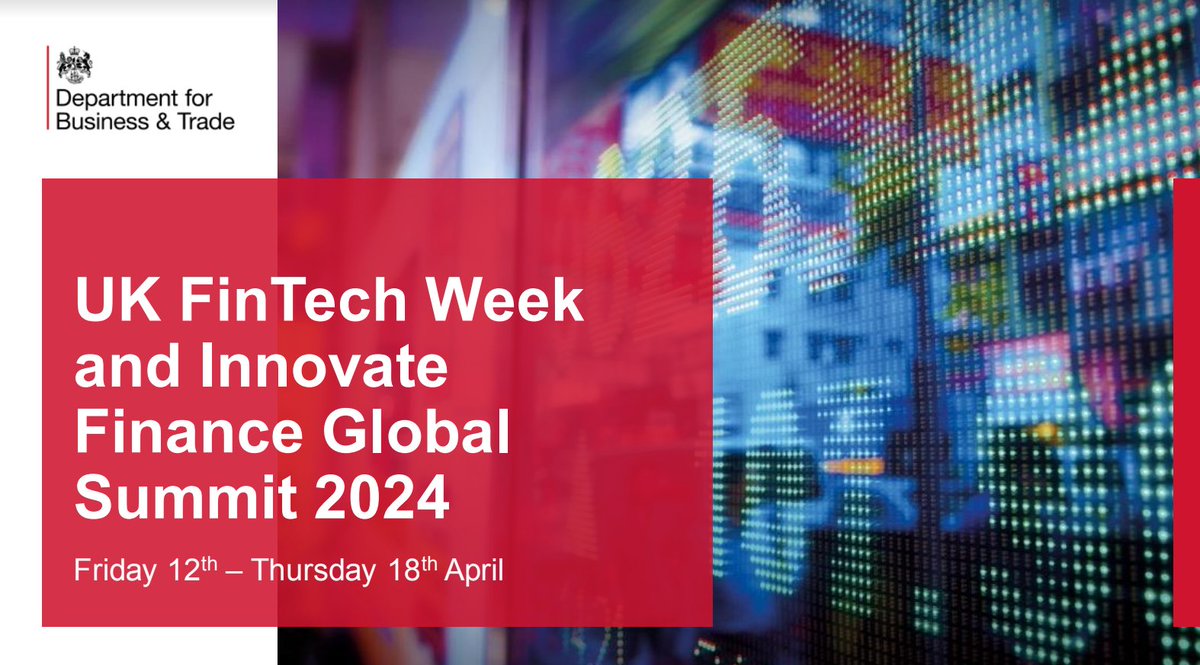 Department for Business & Trade

UK FinTech Week and Innovate Finance Global Summit 2024

Friday 12$^{th}$ – Thursday 18$^{th}$ April